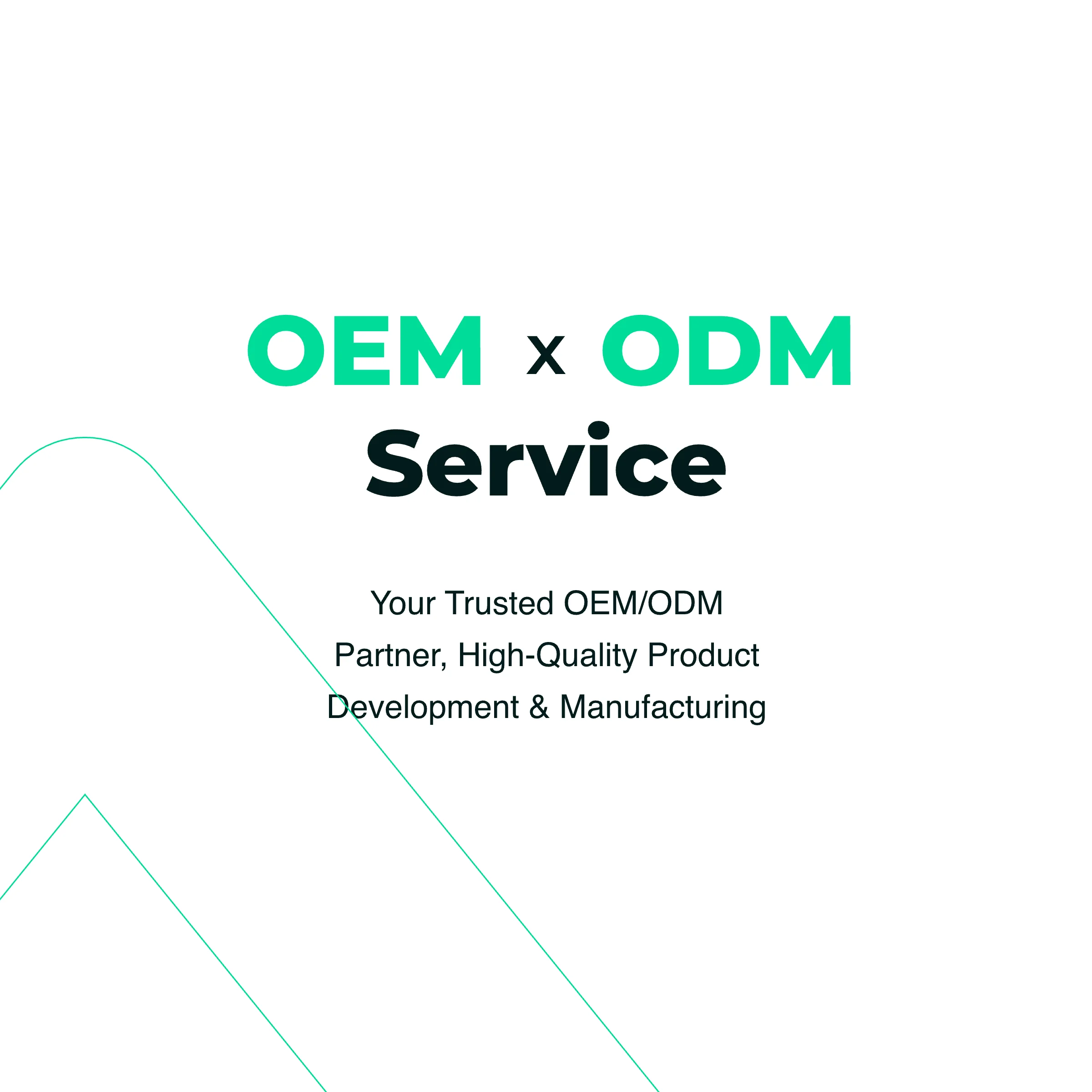 OEM x ODM
Service

Your Trusted OEM/ODM Partner, High-Quality Product Development & Manufacturing